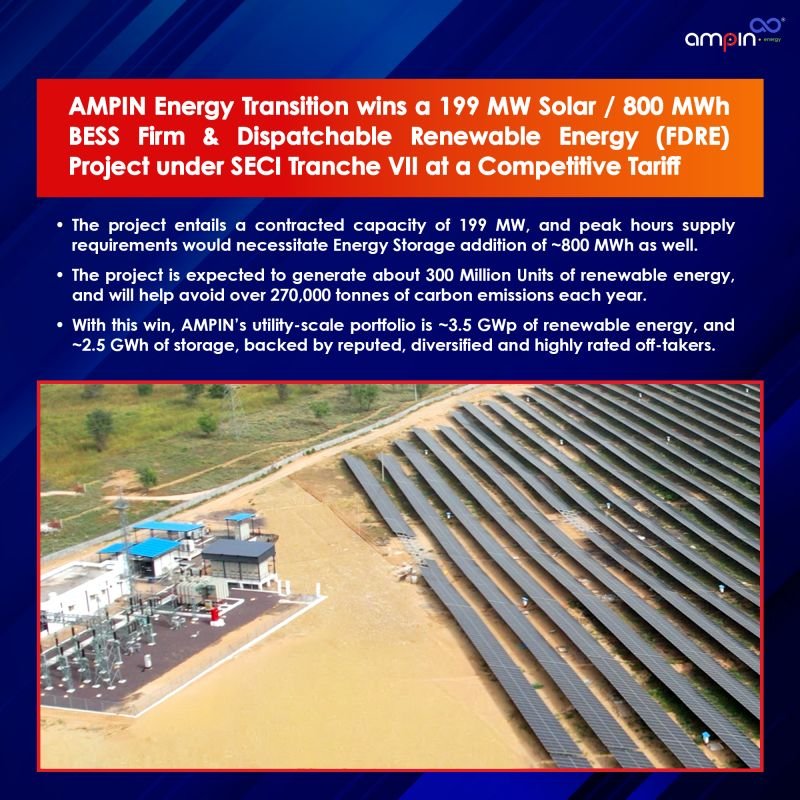 ampin energy

AMPIN Energy Transition wins a 199 MW Solar / 800 MWh BESS Firm & Dispatchable Renewable Energy (FDRE) Project under SECI Tranche VII at a Competitive Tariff

• The project entails a contracted capacity of 199 MW, and peak hours supply requirements would necessitate Energy Storage addition of ~800 MWh as well.

• The project is expected to generate about 300 Million Units of renewable energy, and will help avoid over 270,000 tonnes of carbon emissions each year.

• With this win, AMPIN's utility-scale portfolio is ~3.5 GWp of renewable energy, and ~2.5 GWh of storage, backed by reputed, diversified and highly rated off-takers.